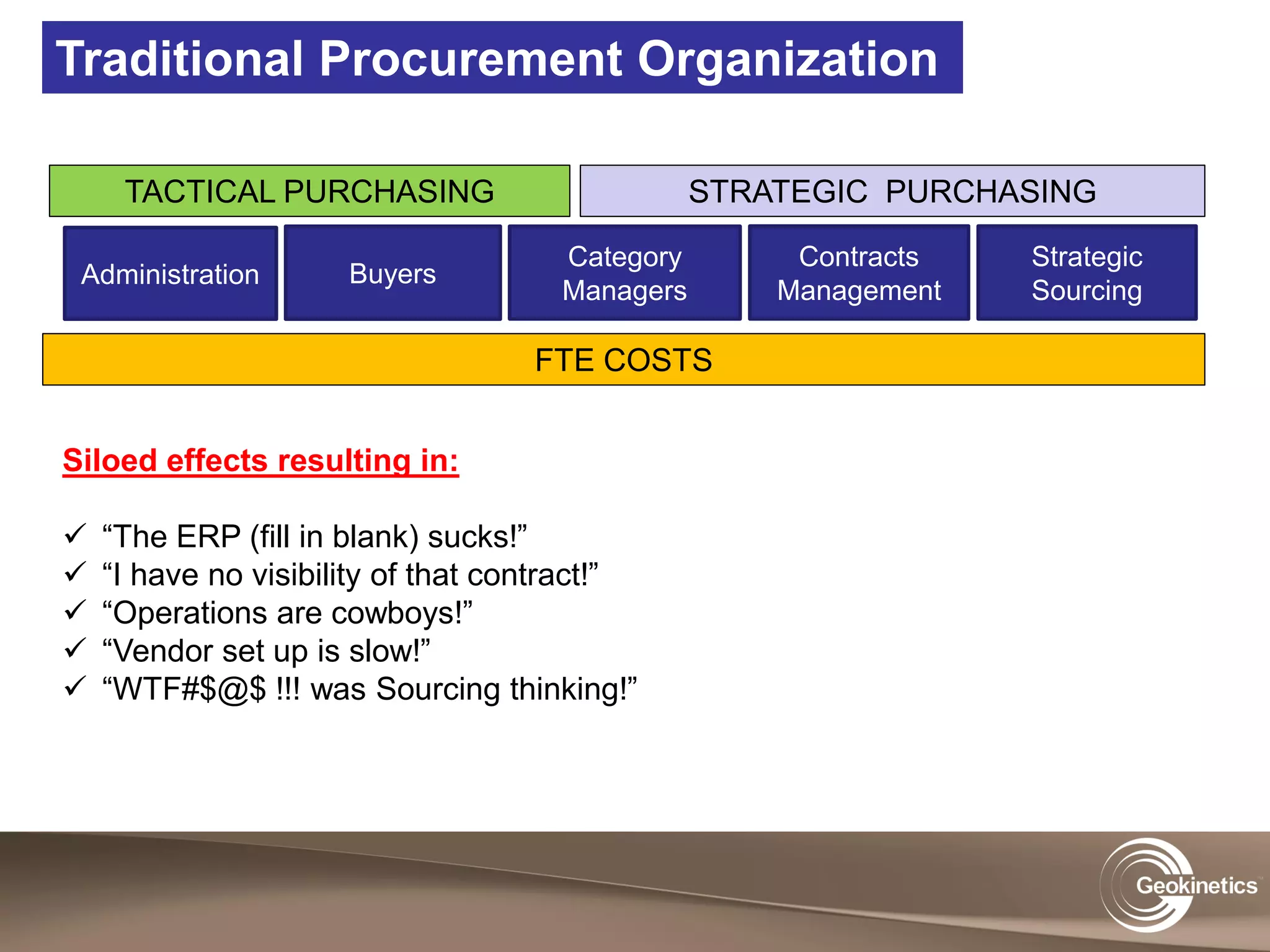 Traditional Procurement Organization

TACTICAL PURCHASING

STRATEGIC PURCHASING

Administration

Buyers

Category Managers

Contracts Management

Strategic Sourcing

FTE COSTS

Siloed effects resulting in:

✓ “The ERP (fill in blank) sucks!”
✓ “I have no visibility of that contract!”
✓ “Operations are cowboys!”
✓ “Vendor set up is slow!”
✓ “WTF#$@$ !!! was Sourcing thinking!”

Geokinetics